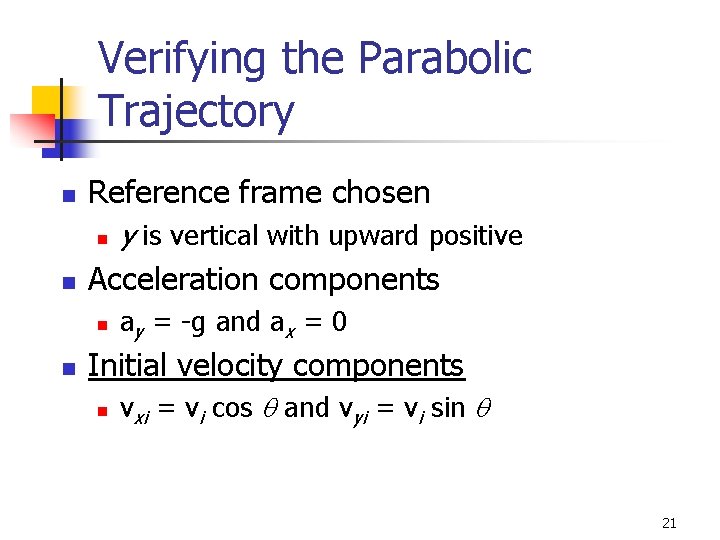 Verifying the Parabolic Trajectory

Reference frame chosen

$y$ is vertical with upward positive

Acceleration components

$a_y = -g$ and $a_x = 0$

Initial velocity components

$v_{xi} = v_i \cos \theta$ and $v_{yi} = v_i \sin \theta$

21